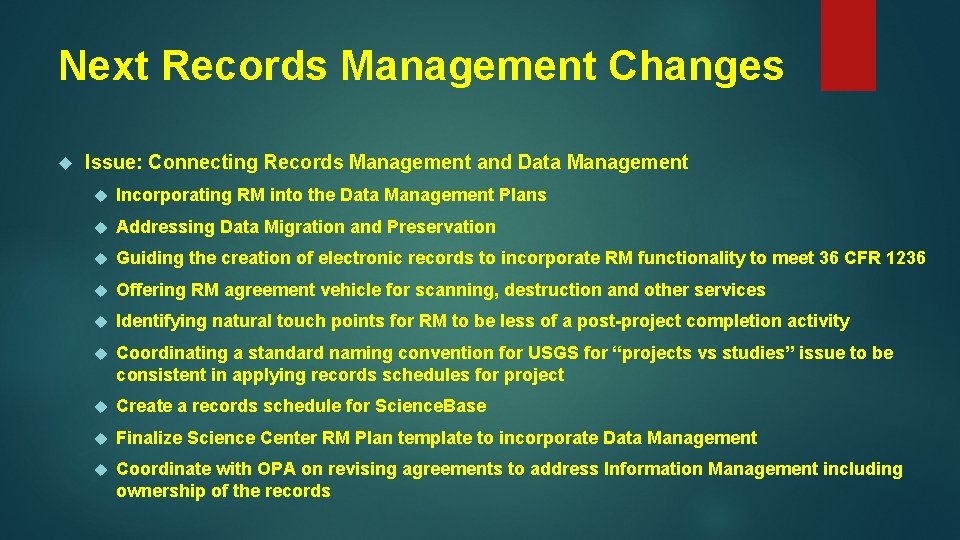 Next Records Management Changes

Issue: Connecting Records Management and Data Management

Incorporating RM into the Data Management Plans

Addressing Data Migration and Preservation

Guiding the creation of electronic records to incorporate RM functionality to meet 36 CFR 1236

Offering RM agreement vehicle for scanning, destruction and other services

Identifying natural touch points for RM to be less of a post-project completion activity

Coordinating a standard naming convention for USGS for “projects vs studies” issue to be consistent in applying records schedules for project

Create a records schedule for Science.Base

Finalize Science Center RM Plan template to incorporate Data Management

Coordinate with OPA on revising agreements to address Information Management including ownership of the records